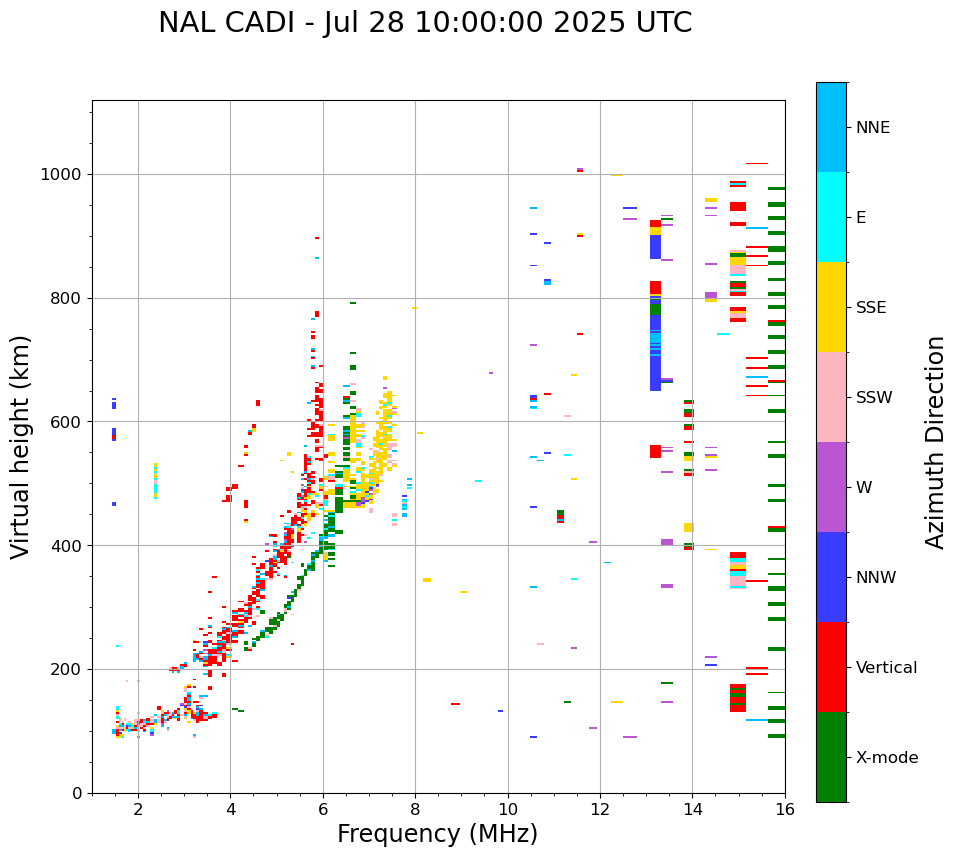 NAL CADI - Jul 28 10:00:00 2025 UTC

Virtual height (km)

1000
800
600
400
200
0

2
4
6
8
10
12
14
16

Frequency (MHz)

NNE
E
SSE
SSW
W
NNW
Vertical
X-mode

Azimuth Direction